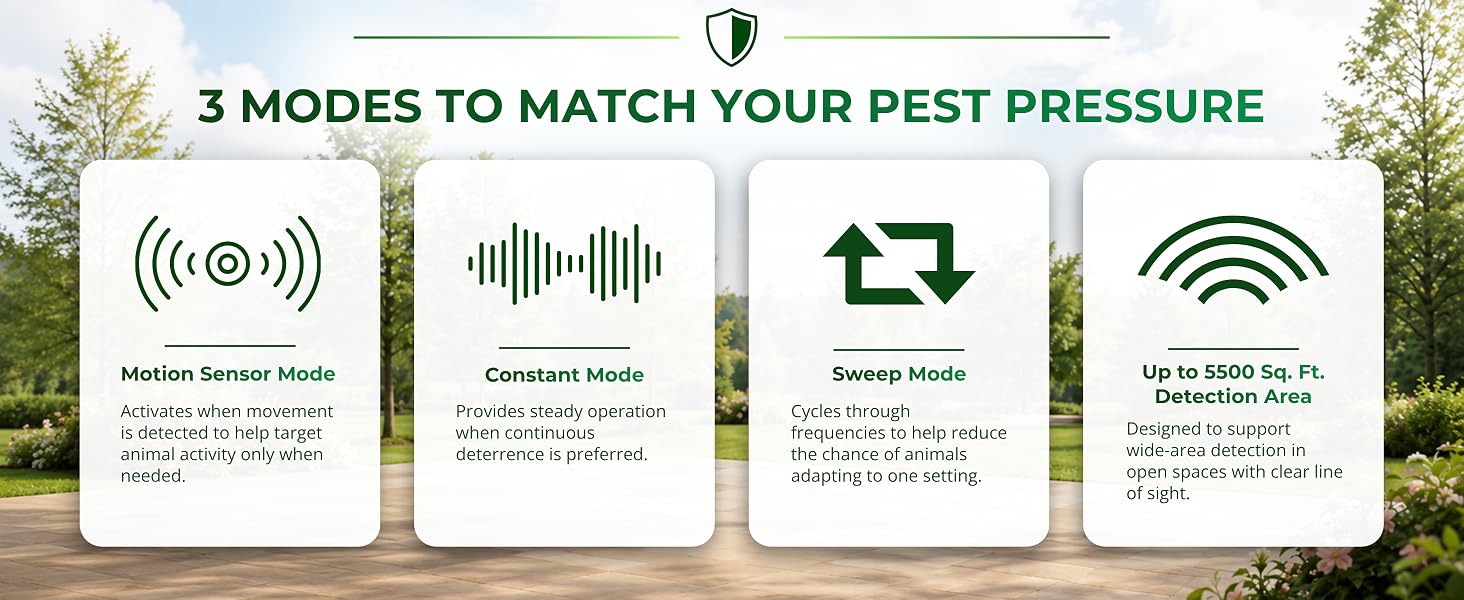 3 MODES TO MATCH YOUR PEST PRESSURE

Motion Sensor Mode

Activates when movement is detected to help target animal activity only when needed.

Constant Mode

Provides steady operation when continuous deterrence is preferred.

Sweep Mode

Cycles through frequencies to help reduce the chance of animals adapting to one setting.

Up to 5500 Sq. Ft. Detection Area

Designed to support wide-area detection in open spaces with clear line of sight.